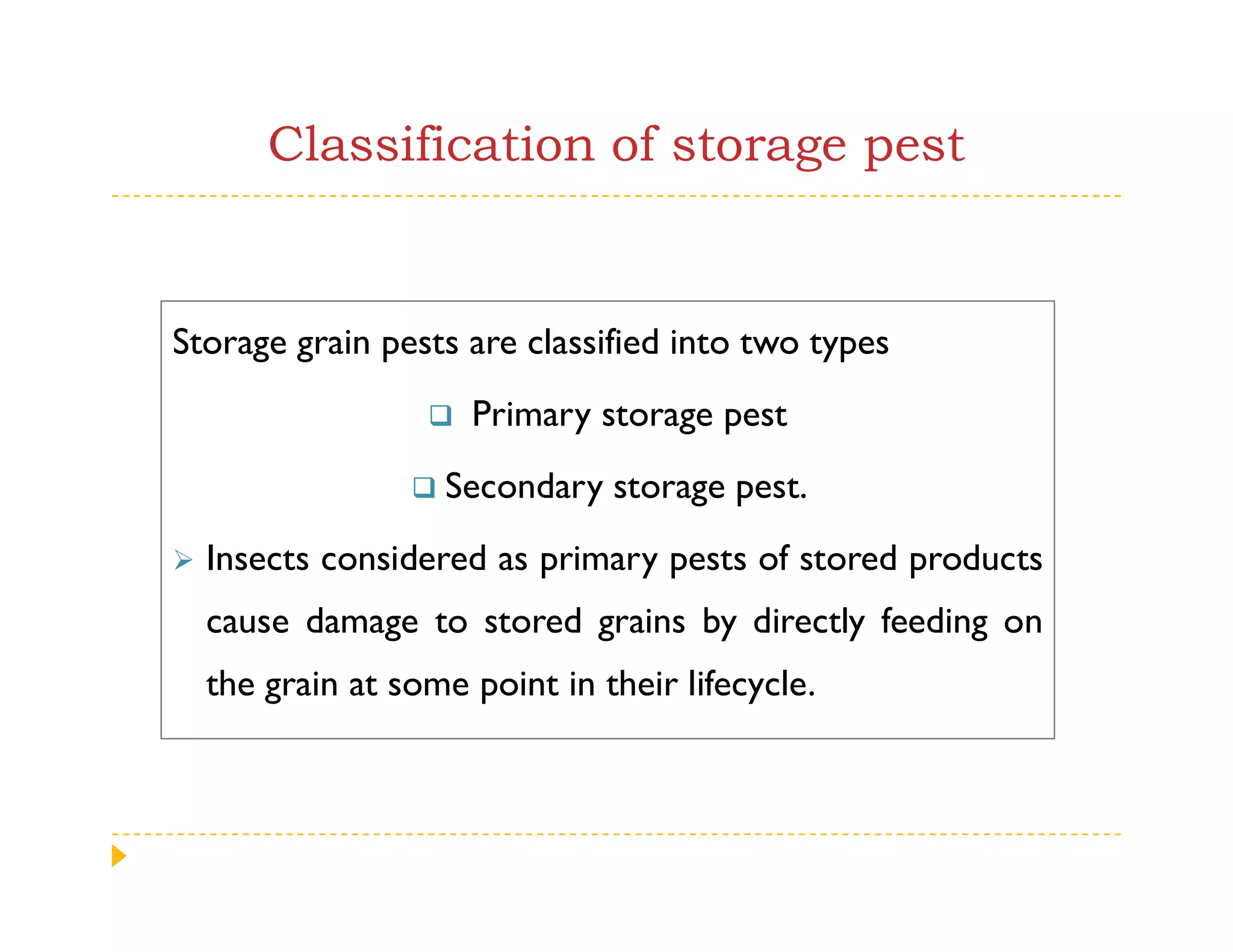 Classification of storage pest

Storage grain pests are classified into two types

❑ Primary storage pest

❑ Secondary storage pest.

➢ Insects considered as primary pests of stored products cause damage to stored grains by directly feeding on the grain at some point in their lifecycle.